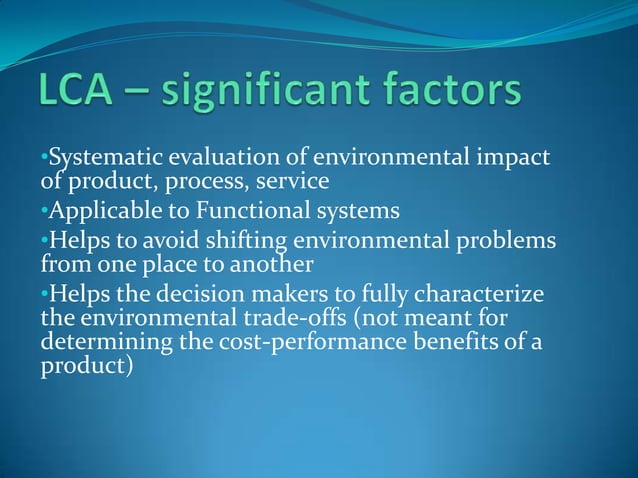 LCA – significant factors

•Systematic evaluation of environmental impact of product, process, service

•Applicable to Functional systems

•Helps to avoid shifting environmental problems from one place to another

•Helps the decision makers to fully characterize the environmental trade-offs (not meant for determining the cost-performance benefits of a product)